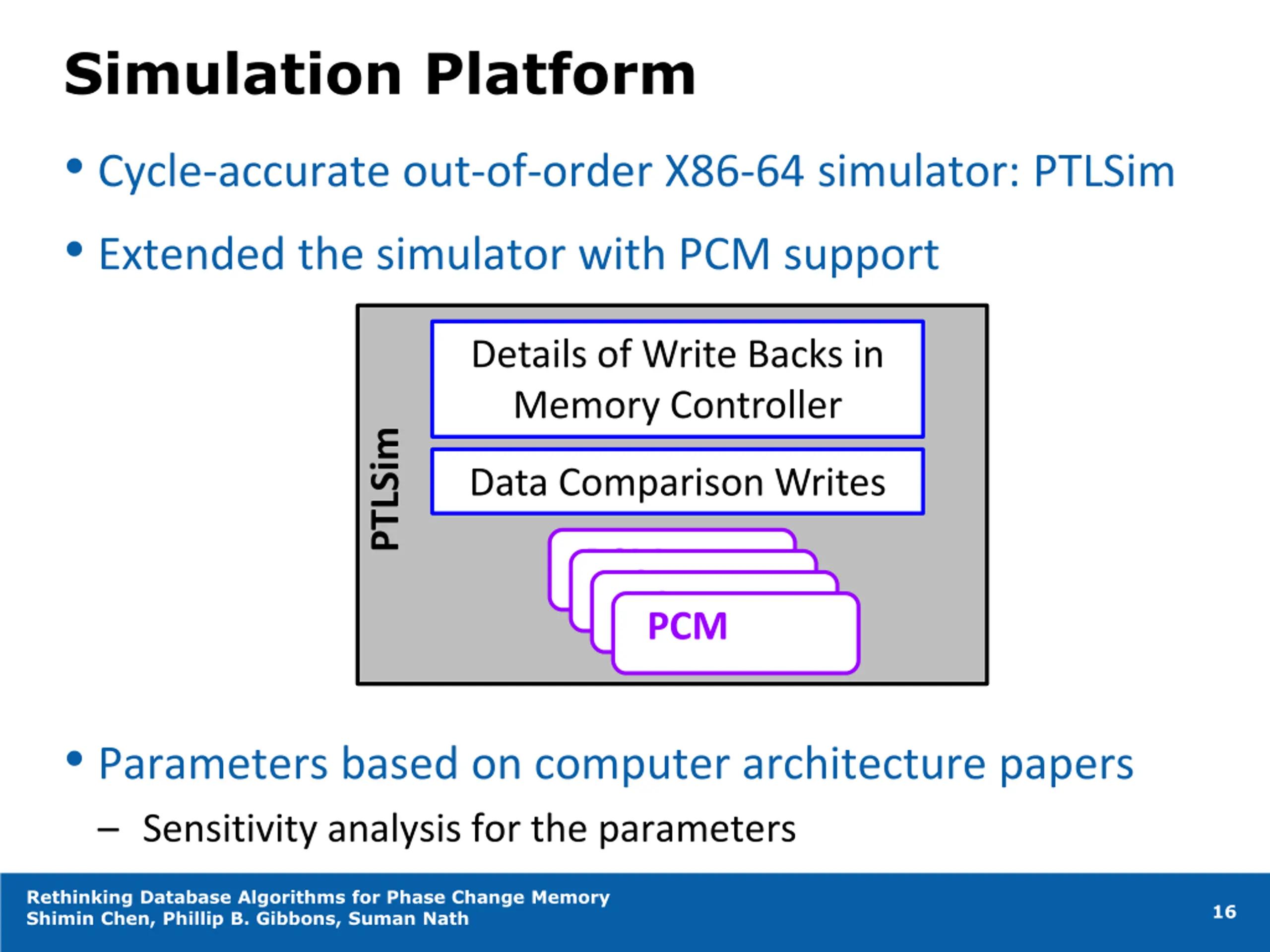 Simulation Platform

• Cycle-accurate out-of-order X86-64 simulator: PTLSim

• Extended the simulator with PCM support

PTLSim

Details of Write Backs in Memory Controller

Data Comparison Writes

PCM

• Parameters based on computer architecture papers

– Sensitivity analysis for the parameters

Rethinking Database Algorithms for Phase Change Memory
Shimin Chen, Phillip B. Gibbons, Suman Nath

16